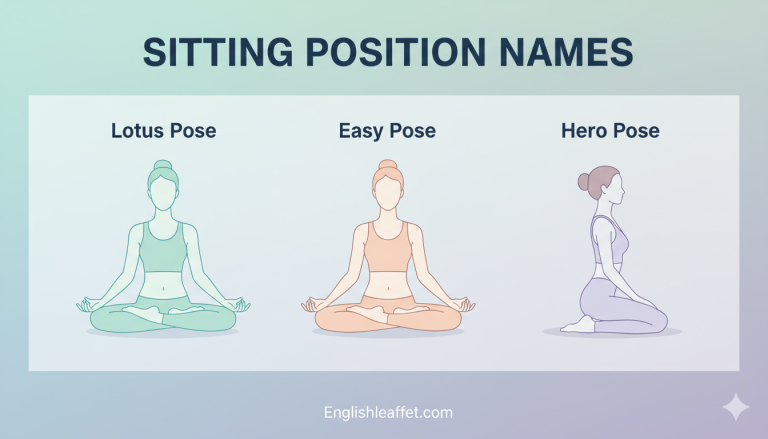 SITTING POSITION NAMES

Lotus Pose

Easy Pose

Hero Pose

Englishleaffet.com